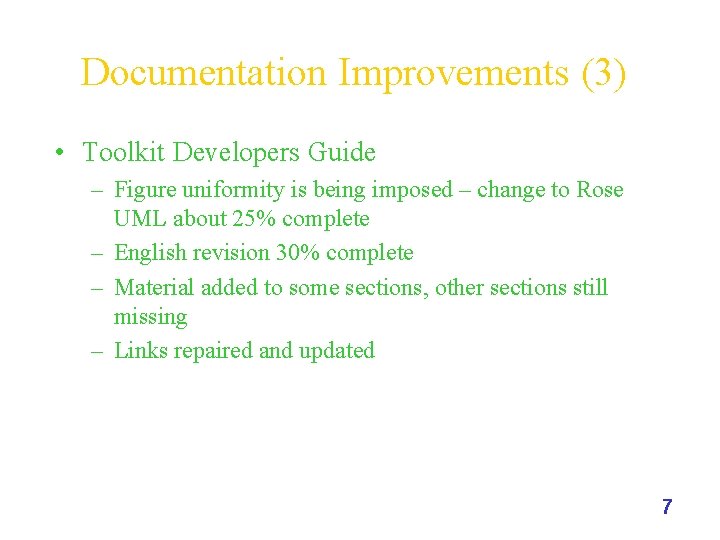 Documentation Improvements (3)

• Toolkit Developers Guide
– Figure uniformity is being imposed – change to Rose UML about 25% complete
– English revision 30% complete
– Material added to some sections, other sections still missing
– Links repaired and updated

7